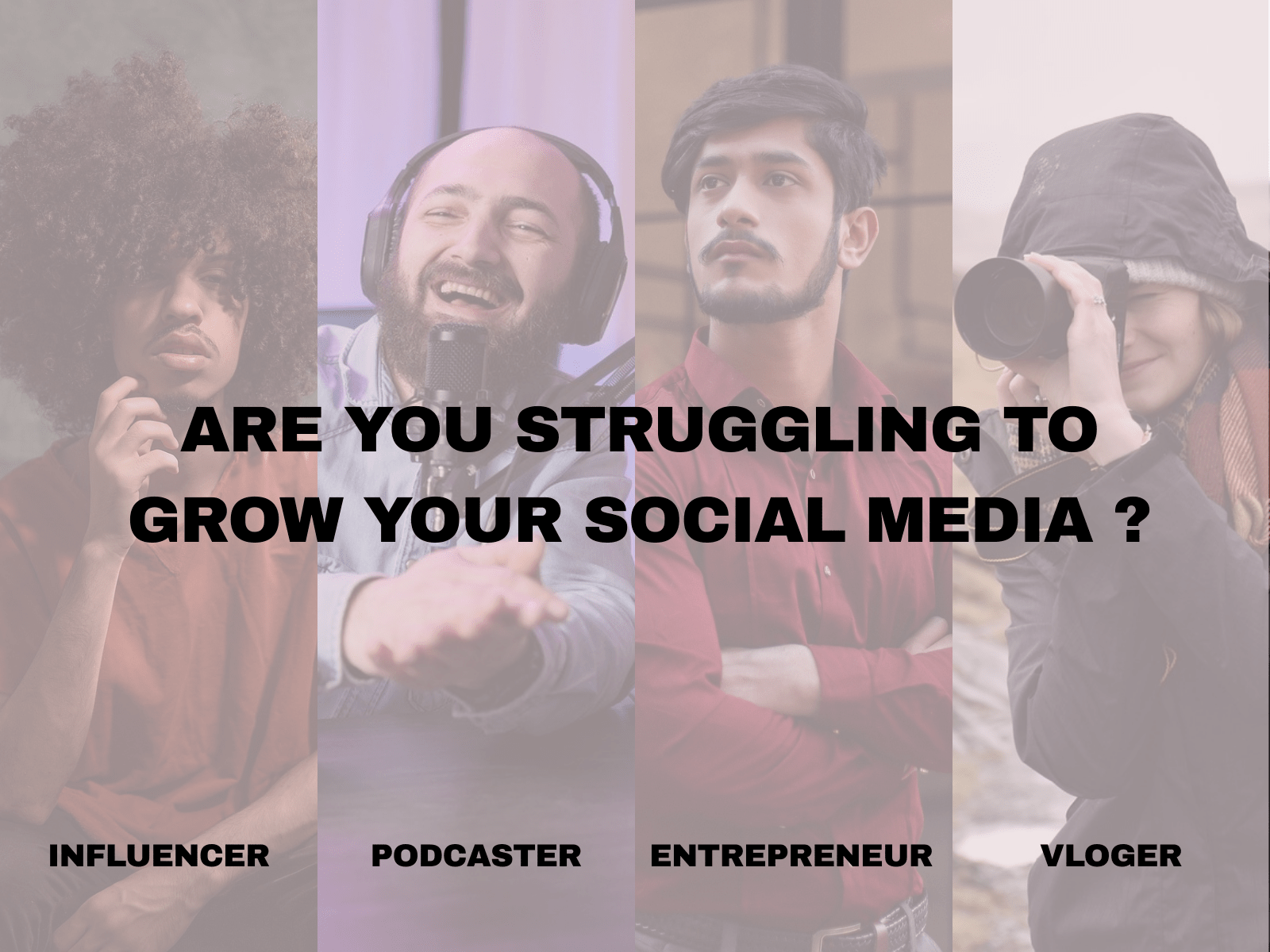 ARE YOU STRUGGLING TO GROW YOUR SOCIAL MEDIA ?

INFLUENCER

PODCASTER

ENTREPRENEUR

VLOGER